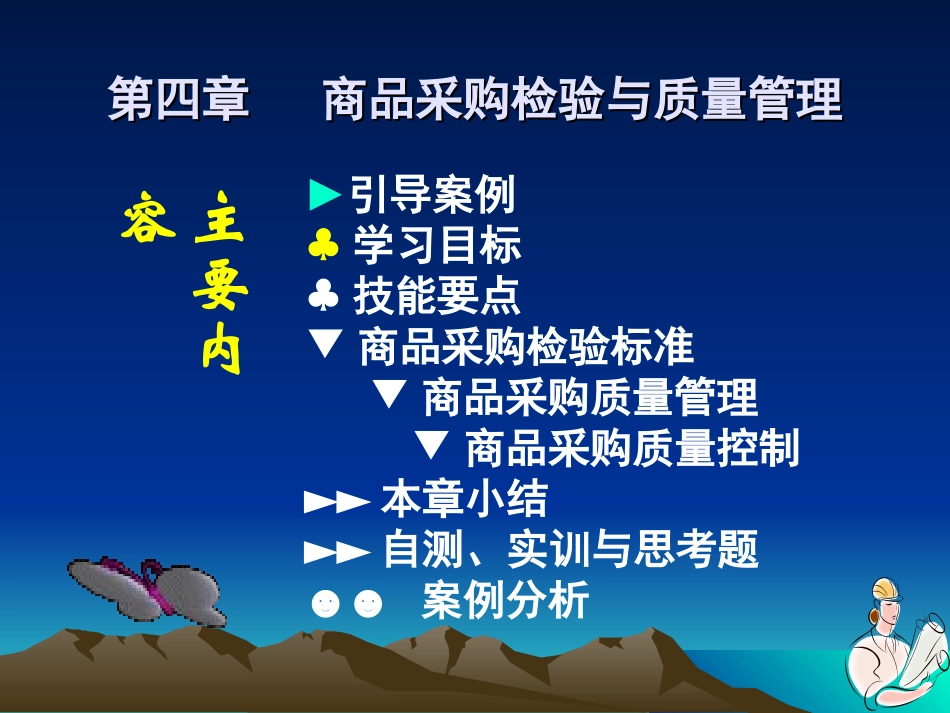 第四章　　商品采购检验与质量管理

主要内容

►引导案例
♣ 学习目标
♣ 技能要点
▼ 商品采购检验标准
▼ 商品采购质量管理
▼ 商品采购质量控制
►► 本章小结
►► 自测、实训与思考题
☻☻ 案例分析